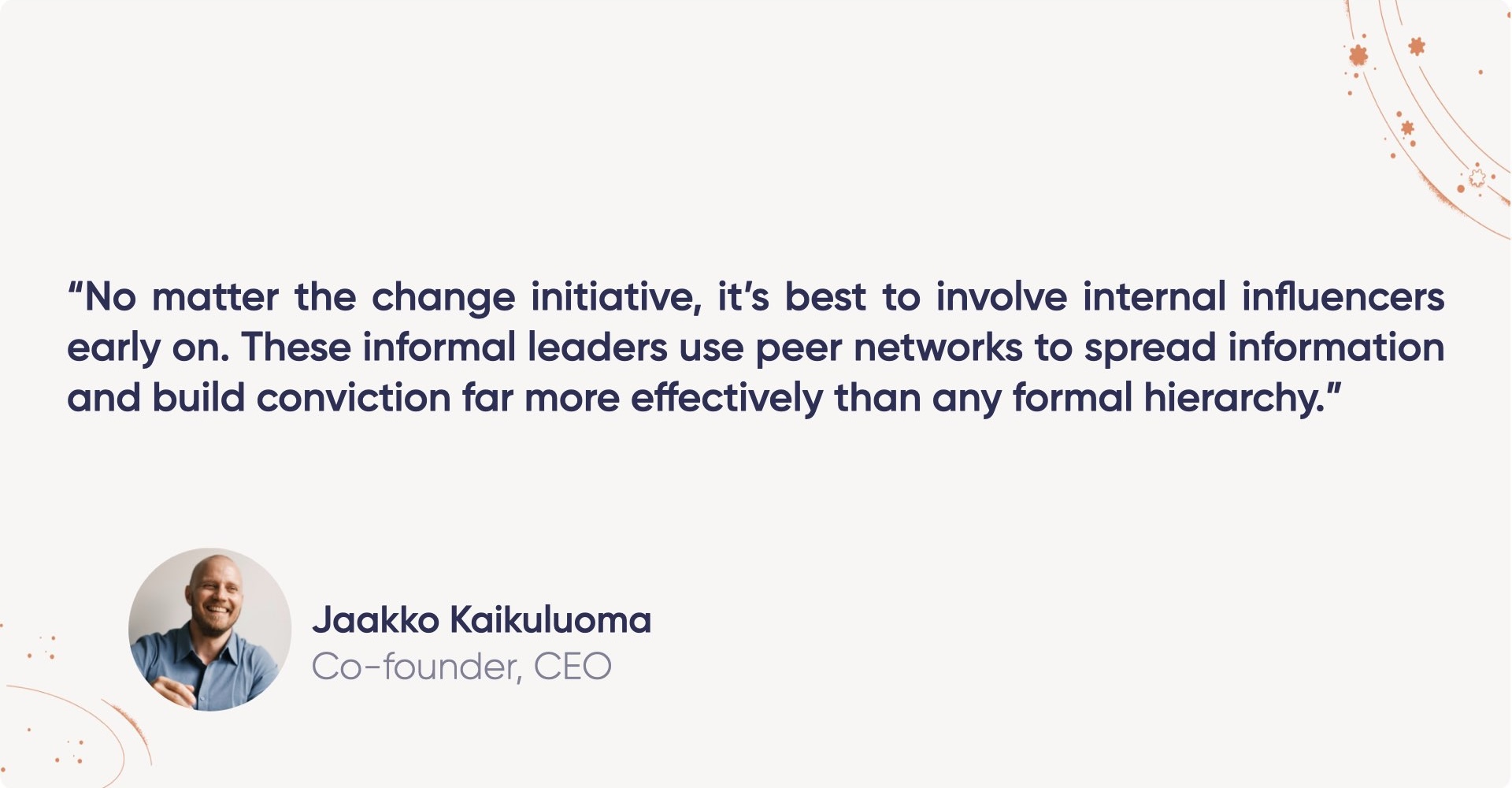 “No matter the change initiative, it’s best to involve internal influencers early on. These informal leaders use peer networks to spread information and build conviction far more effectively than any formal hierarchy.”

Jaakko Kaikuluoma
Co-founder, CEO